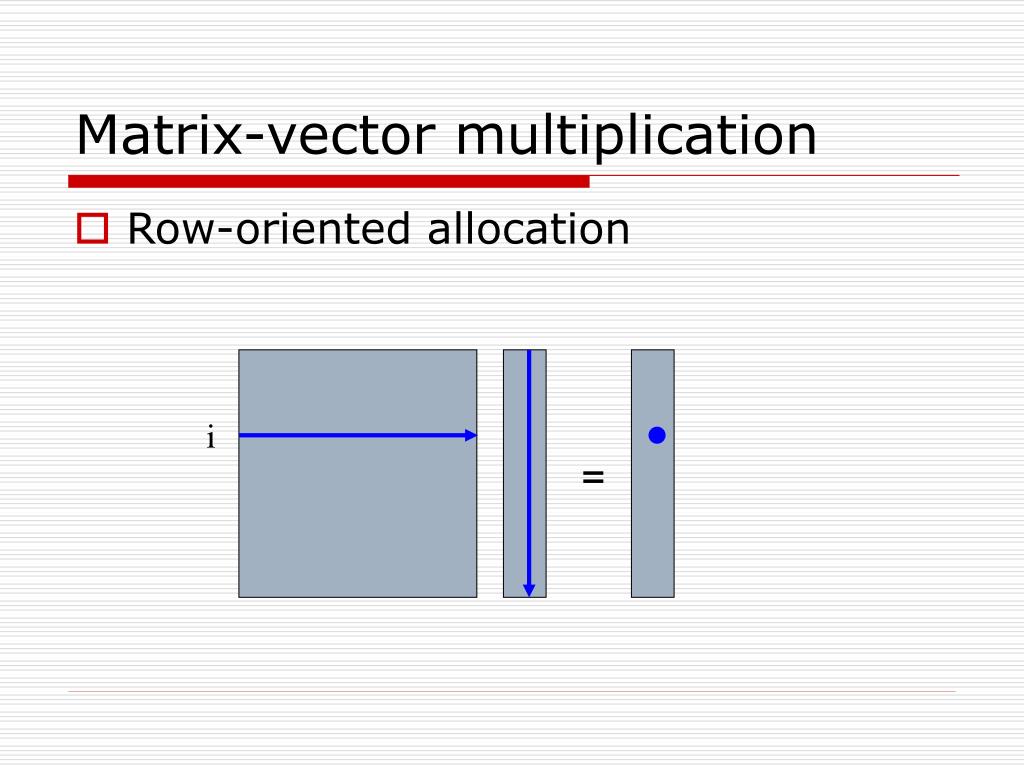 Matrix-vector multiplication

Row-oriented allocation

i

=